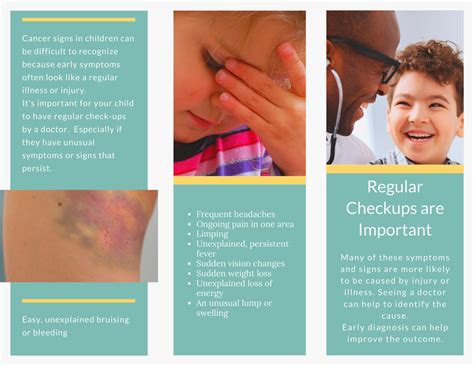 Cancer signs in children can be difficult to recognize because early symptoms often look like a regular illness or injury.
It's important for your child to have regular check-ups by a doctor. Especially if they have unusual symptoms or signs that persist.

Easy, unexplained bruising or bleeding

- Frequent headaches
- Ongoing pain in one area
- Limping
- Unexplained, persistent fever
- Sudden vision changes
- Sudden weight loss
- Unexplained loss of energy
- An unusual lump or swelling

Regular Checkups are Important

Many of these symptoms and signs are more likely to be caused by injury or illness. Seeing a doctor can help to identify the cause.
Early diagnosis can help improve the outcome.